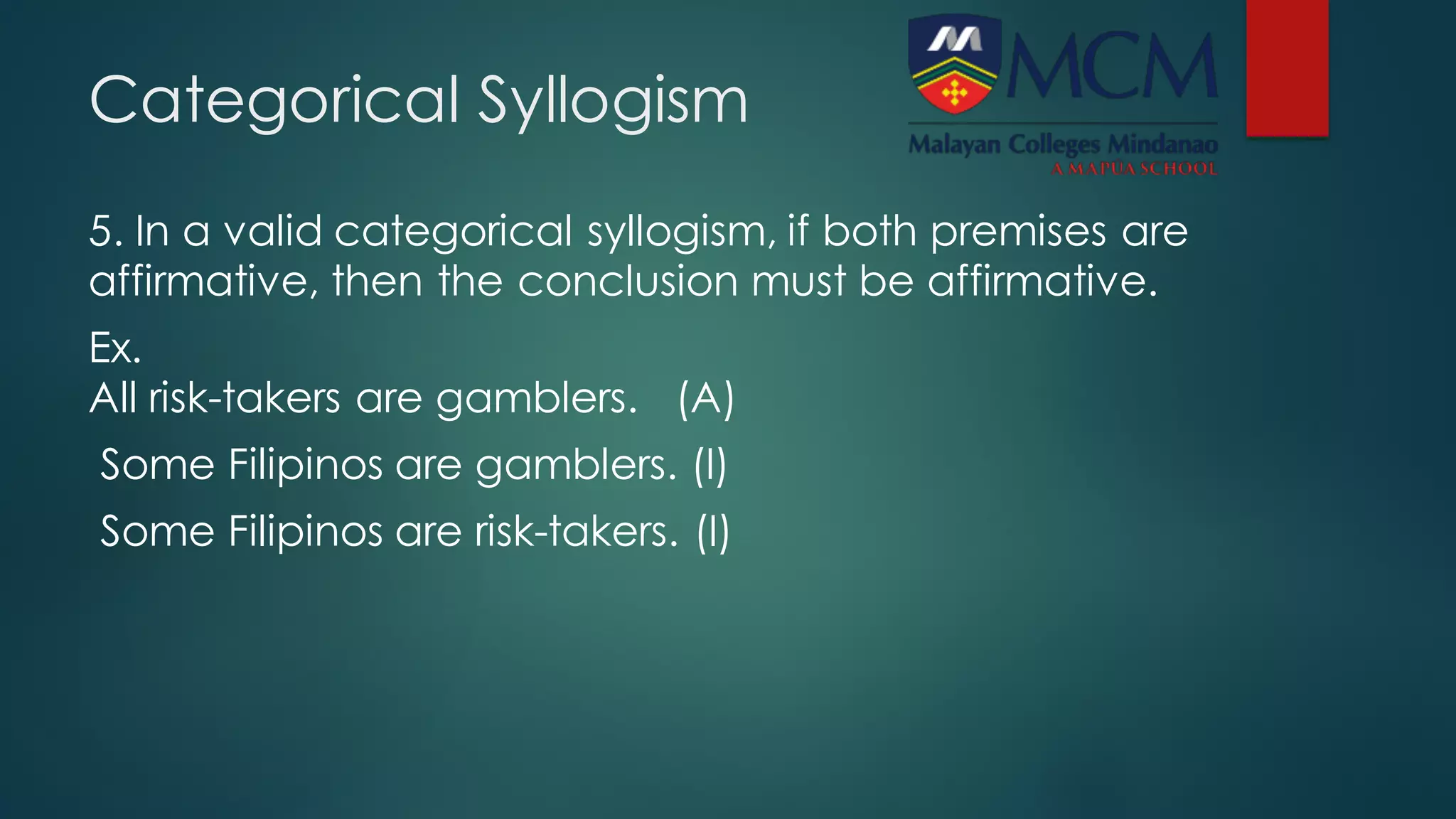 Categorical Syllogism

MCM
Malayan Colleges Mindanao
A MAPÚA SCHOOL

5. In a valid categorical syllogism, if both premises are affirmative, then the conclusion must be affirmative.

Ex.
All risk-takers are gamblers. (A)

Some Filipinos are gamblers. (I)

Some Filipinos are risk-takers. (I)